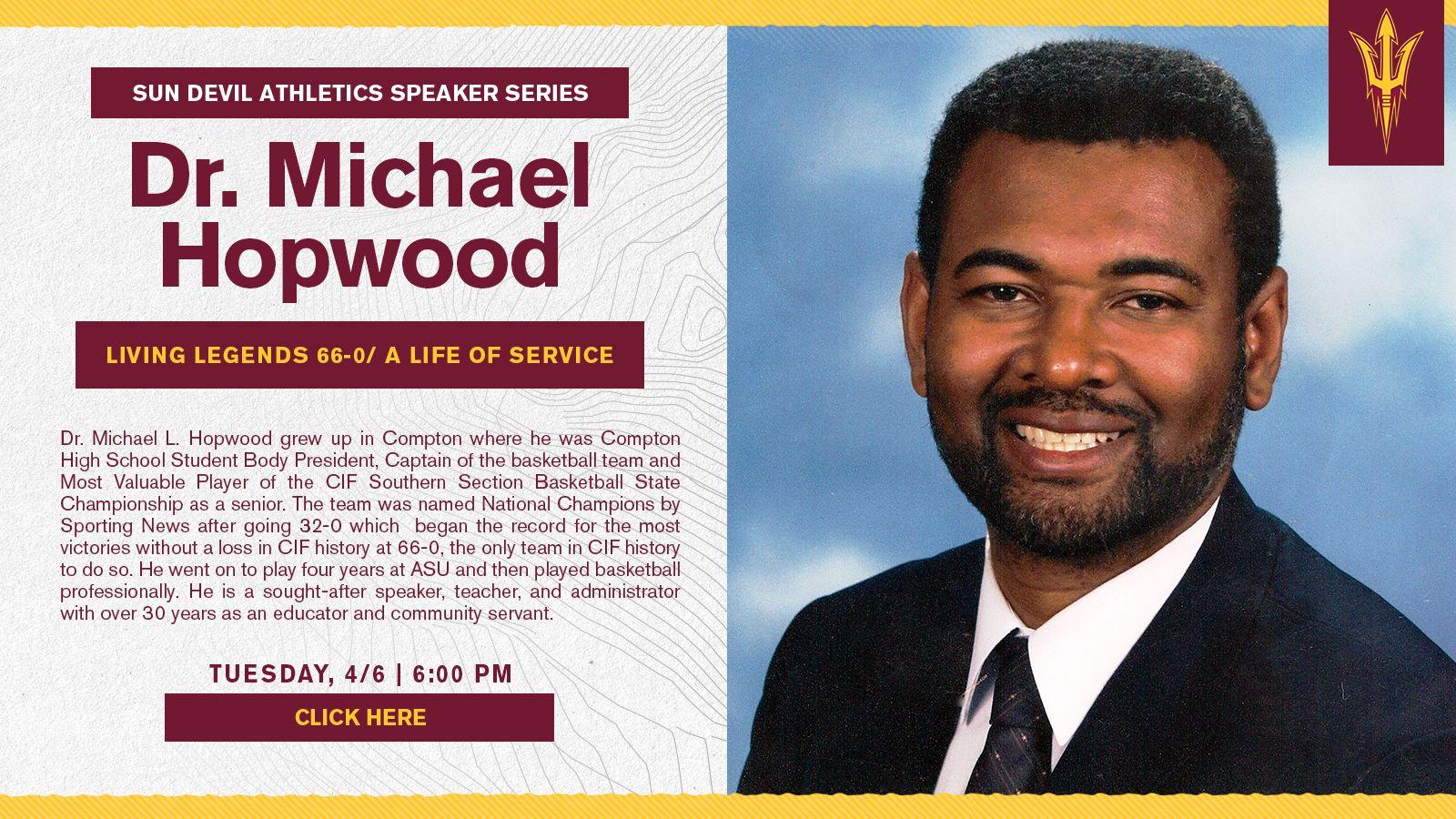 SUN DEVIL ATHLETICS SPEAKER SERIES

Dr. Michael Hopwood

LIVING LEGENDS 66-0/ A LIFE OF SERVICE

Dr. Michael L. Hopwood grew up in Compton where he was Compton High School Student Body President, Captain of the basketball team and Most Valuable Player of the CIF Southern Section Basketball State Championship as a senior. The team was named National Champions by Sporting News after going 32-0 which began the record for the most victories without a loss in CIF history at 66-0, the only team in CIF history to do so. He went on to play four years at ASU and then played basketball professionally. He is a sought-after speaker, teacher, and administrator with over 30 years as an educator and community servant.

TUESDAY, 4/6 | 6:00 PM

CLICK HERE